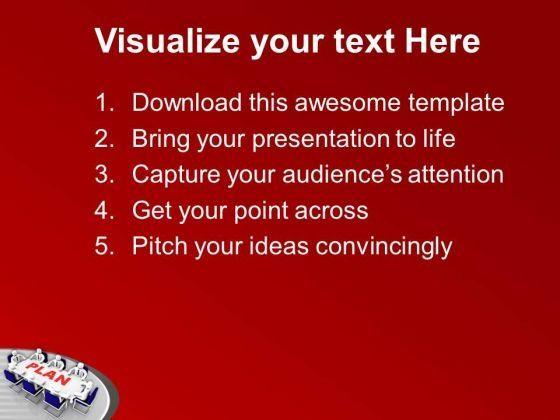 Visualize your text Here

1. Download this awesome template
2. Bring your presentation to life
3. Capture your audience's attention
4. Get your point across
5. Pitch your ideas convincingly

PLAN